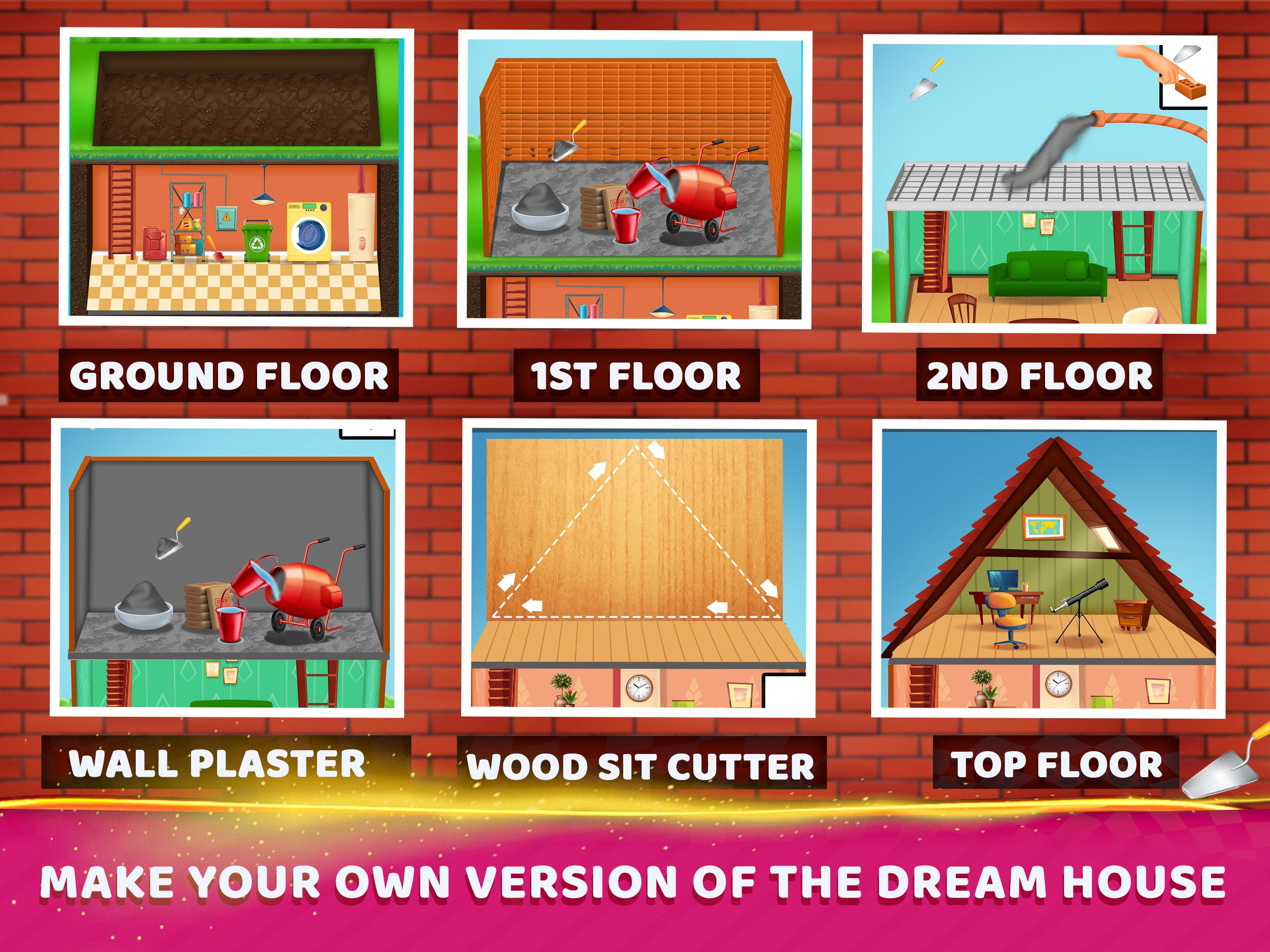 GROUND FLOOR

1ST FLOOR

2ND FLOOR

WALL PLASTER

WOOD SIT CUTTER

TOP FLOOR

MAKE YOUR OWN VERSION OF THE DREAM HOUSE